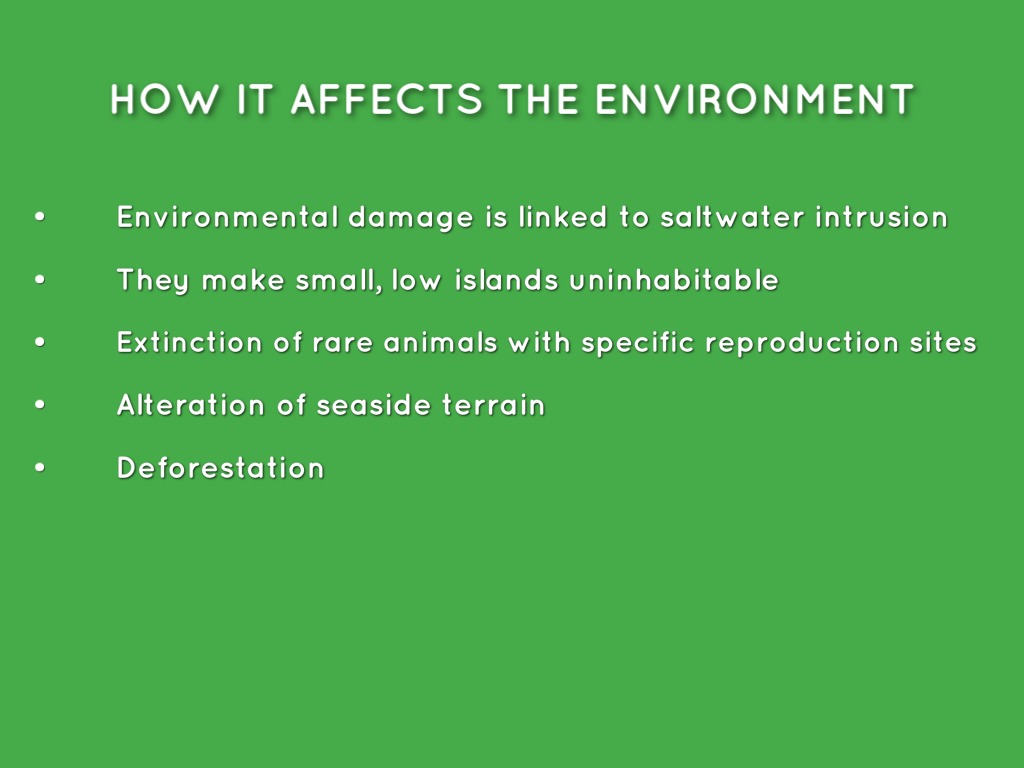 HOW IT AFFECTS THE ENVIRONMENT

• Environmental damage is linked to saltwater intrusion
• They make small, low islands uninhabitable
• Extinction of rare animals with specific reproduction sites
• Alteration of seaside terrain
• Deforestation